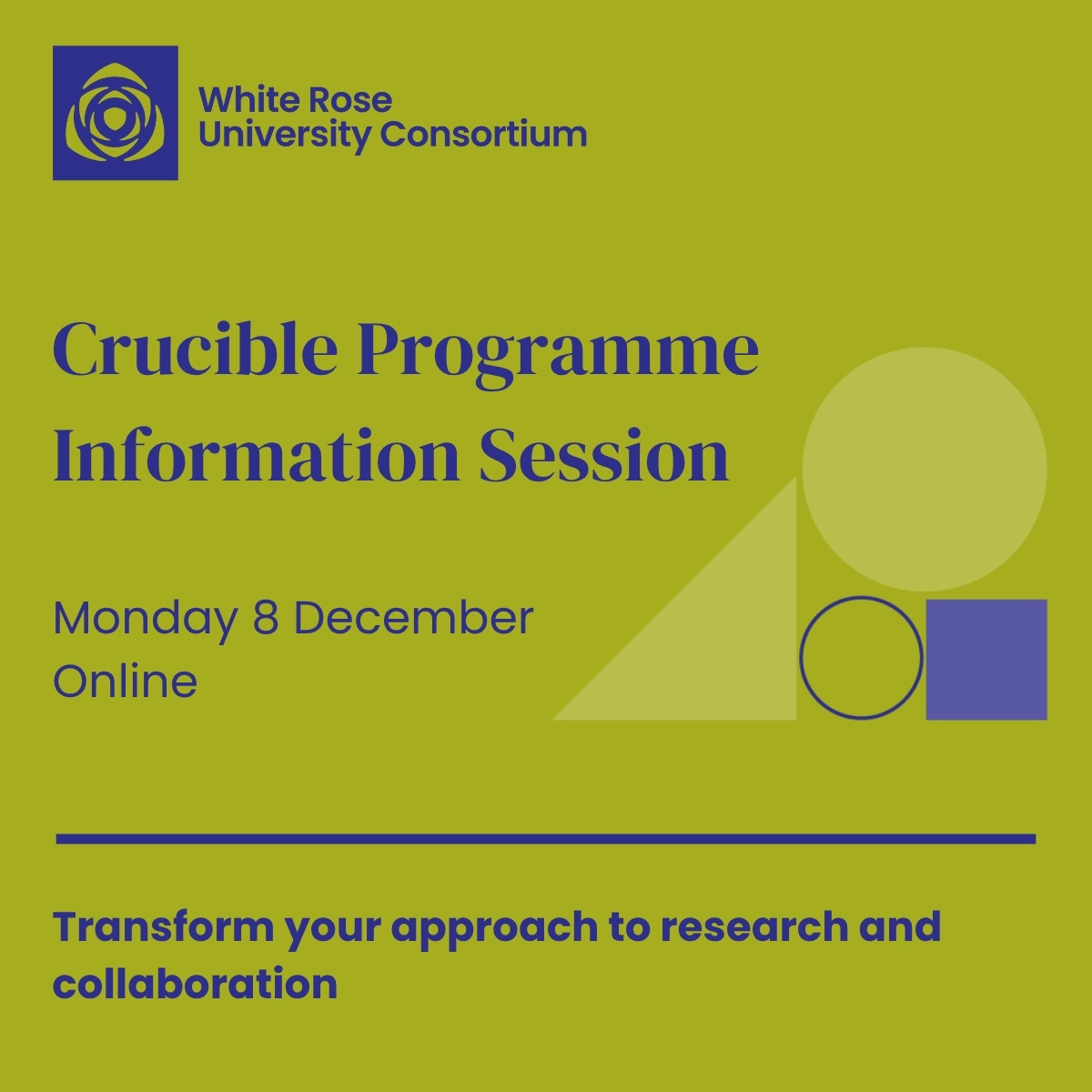 White Rose
University Consortium

Crucible Programme
Information Session

Monday 8 December
Online

Transform your approach to research and collaboration